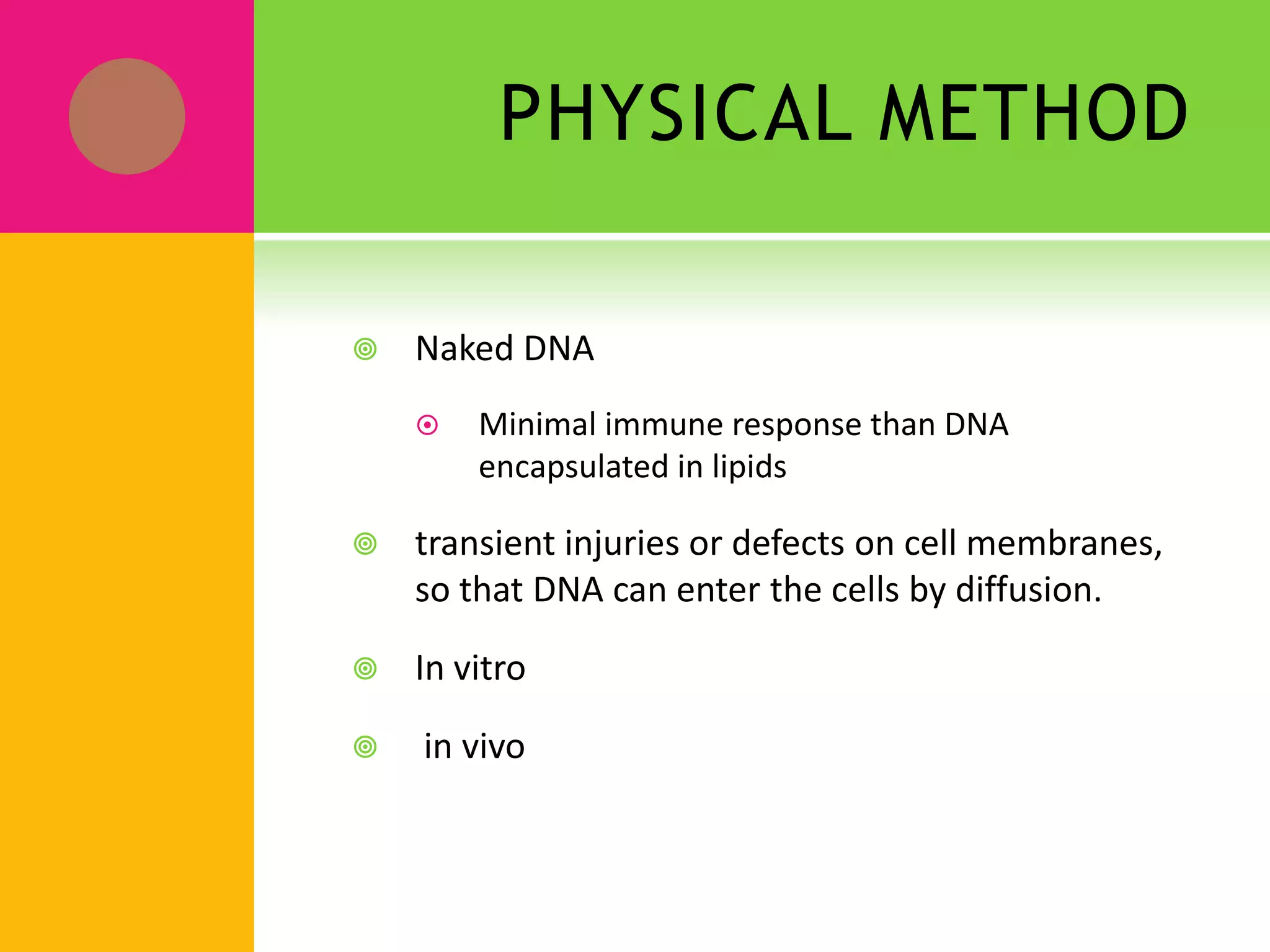 PHYSICAL METHOD

Naked DNA

Minimal immune response than DNA encapsulated in lipids

transient injuries or defects on cell membranes, so that DNA can enter the cells by diffusion.

In vitro

in vivo